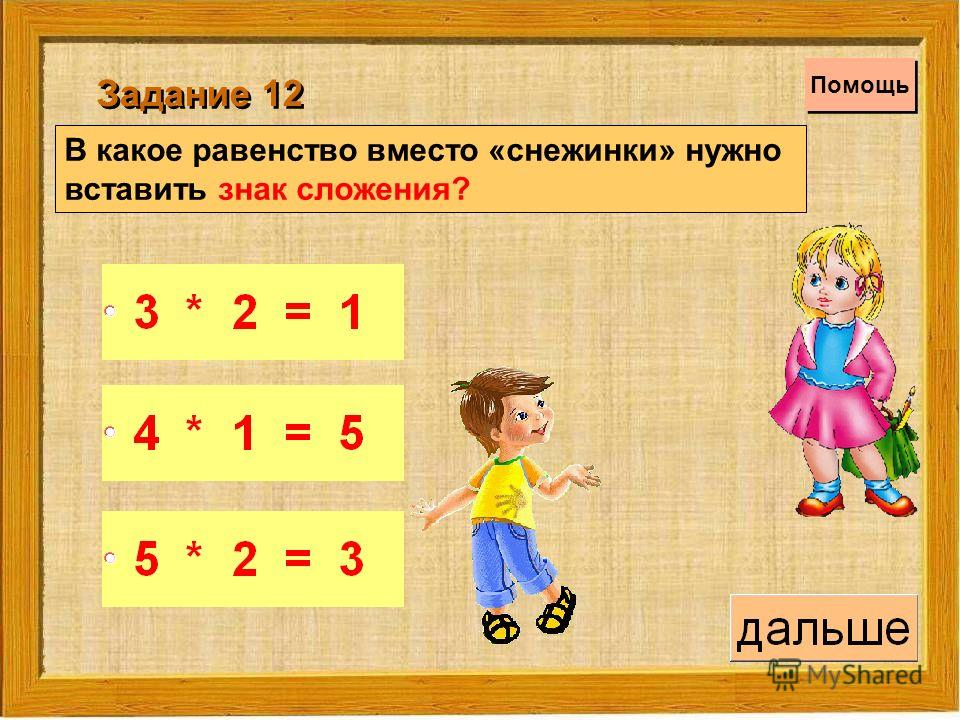 Задание 12

Помощь

В какое равенство вместо «снежинки» нужно вставить знак сложения?

$3 * 2 = 1$

$4 * 1 = 5$

$5 * 2 = 3$

дальше

MyShared